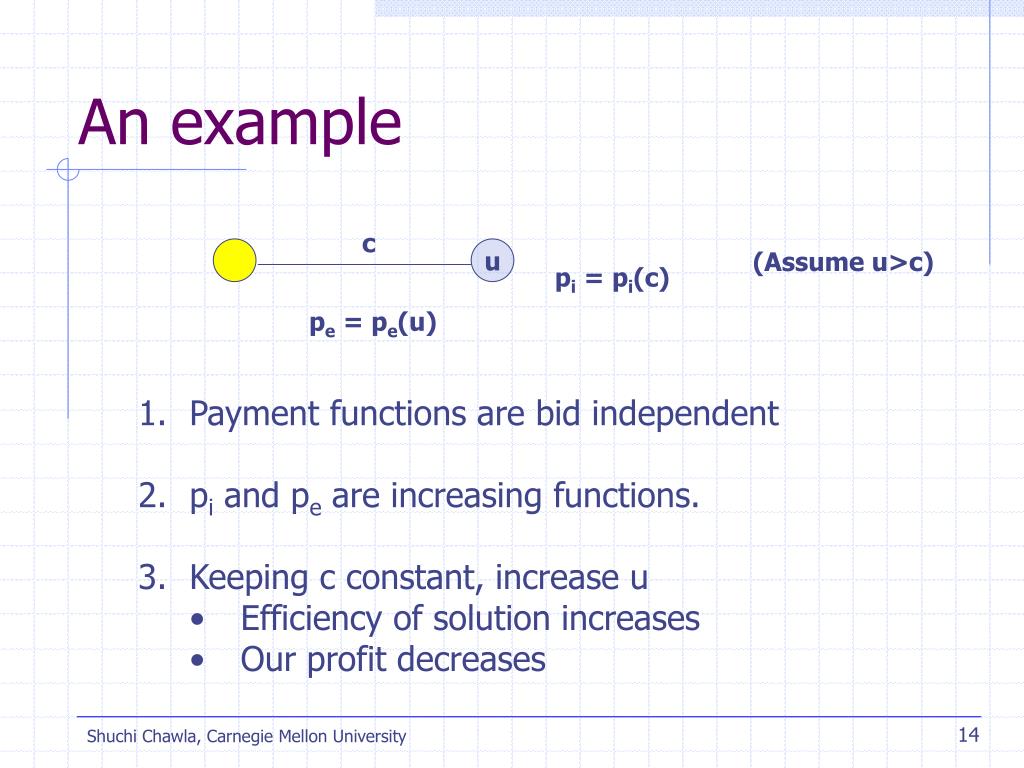 An example

c

u

$p_i = p_i(c)$

(Assume u>c)

$p_e = p_e(u)$

1. Payment functions are bid independent

2. $p_i$ and $p_e$ are increasing functions.

3. Keeping c constant, increase u
• Efficiency of solution increases
• Our profit decreases

Shuchi Chawla, Carnegie Mellon University

14